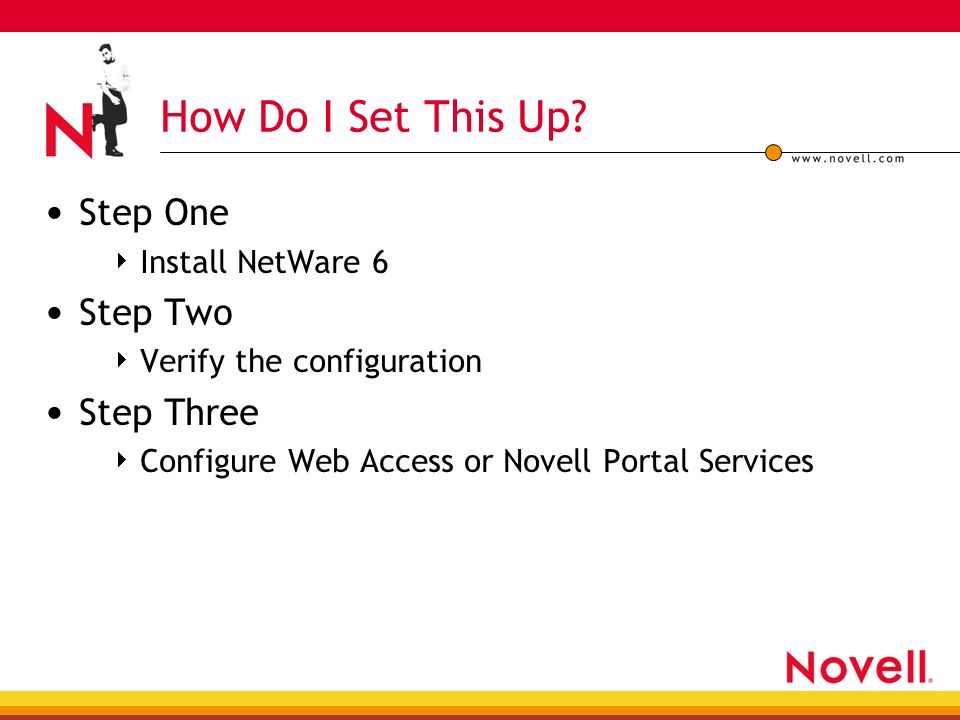 N

How Do I Set This Up?

www.novell.com

• Step One
  ‣ Install NetWare 6
• Step Two
  ‣ Verify the configuration
• Step Three
  ‣ Configure Web Access or Novell Portal Services

Novell.